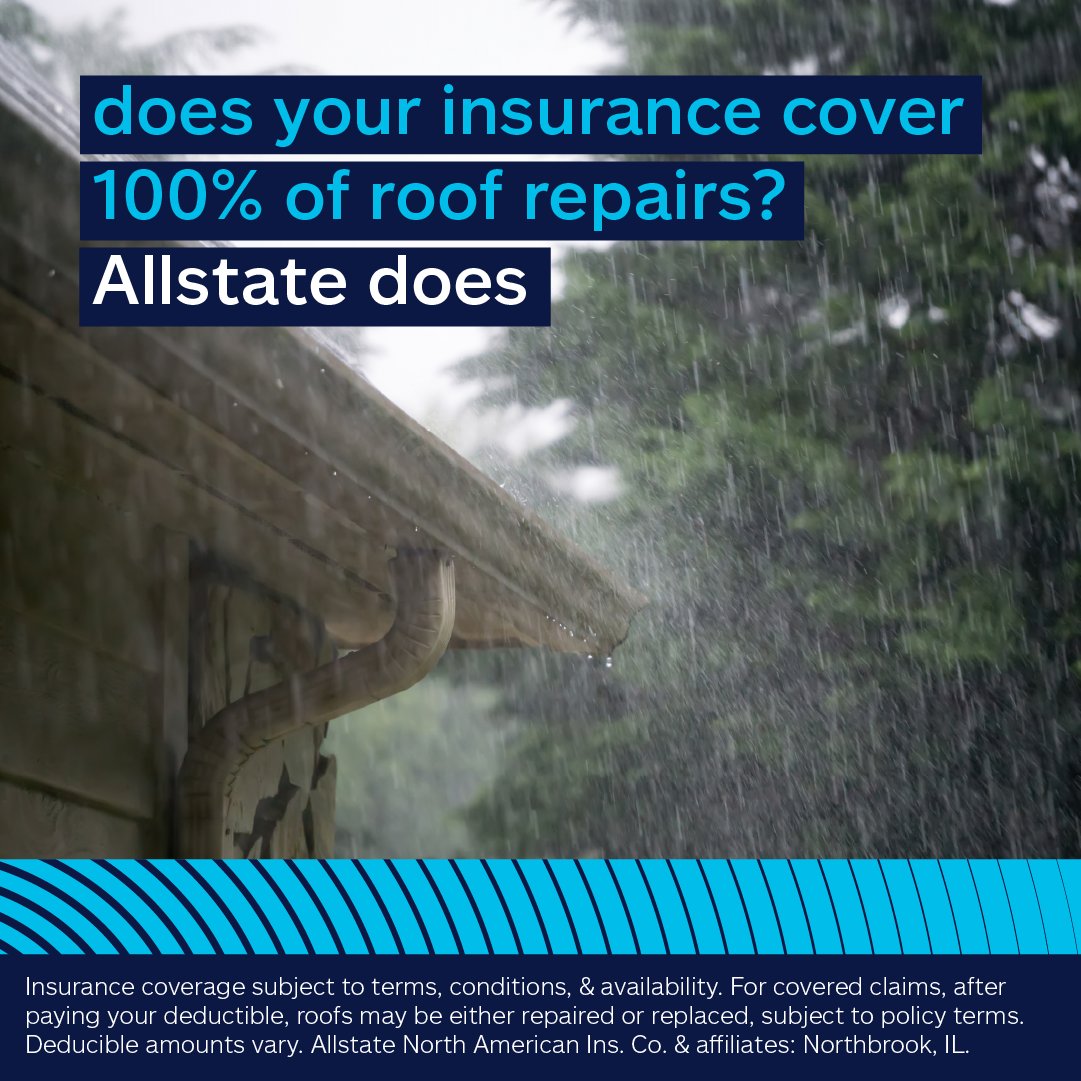 does your insurance cover 100% of roof repairs?
Allstate does

Insurance coverage subject to terms, conditions, & availability. For covered claims, after paying your deductible, roofs may be either repaired or replaced, subject to policy terms. Deducible amounts vary. Allstate North American Ins. Co. & affiliates: Northbrook, IL.